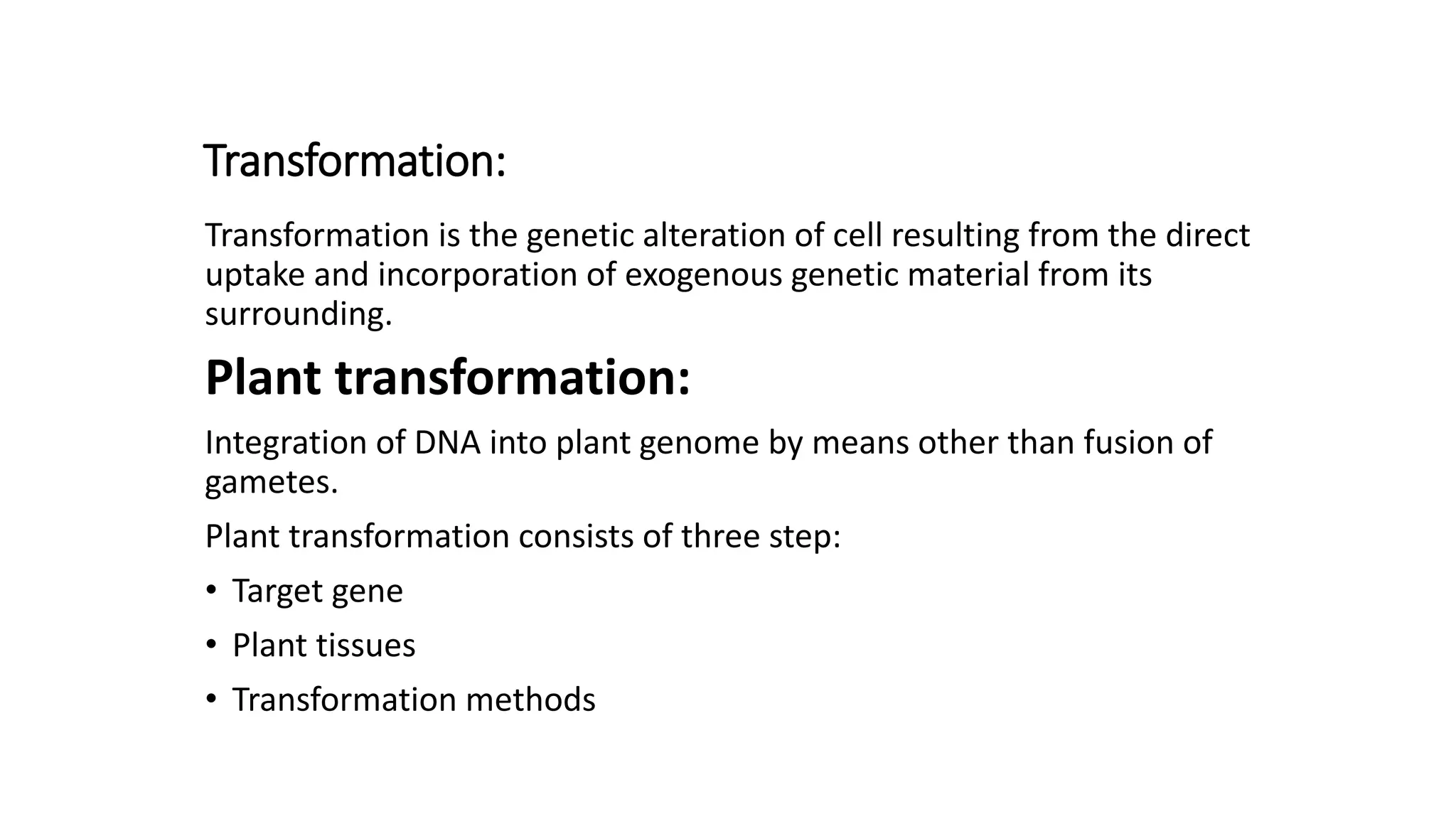 Transformation:

Transformation is the genetic alteration of cell resulting from the direct uptake and incorporation of exogenous genetic material from its surrounding.

Plant transformation:

Integration of DNA into plant genome by means other than fusion of gametes.

Plant transformation consists of three step:

• Target gene
• Plant tissues
• Transformation methods